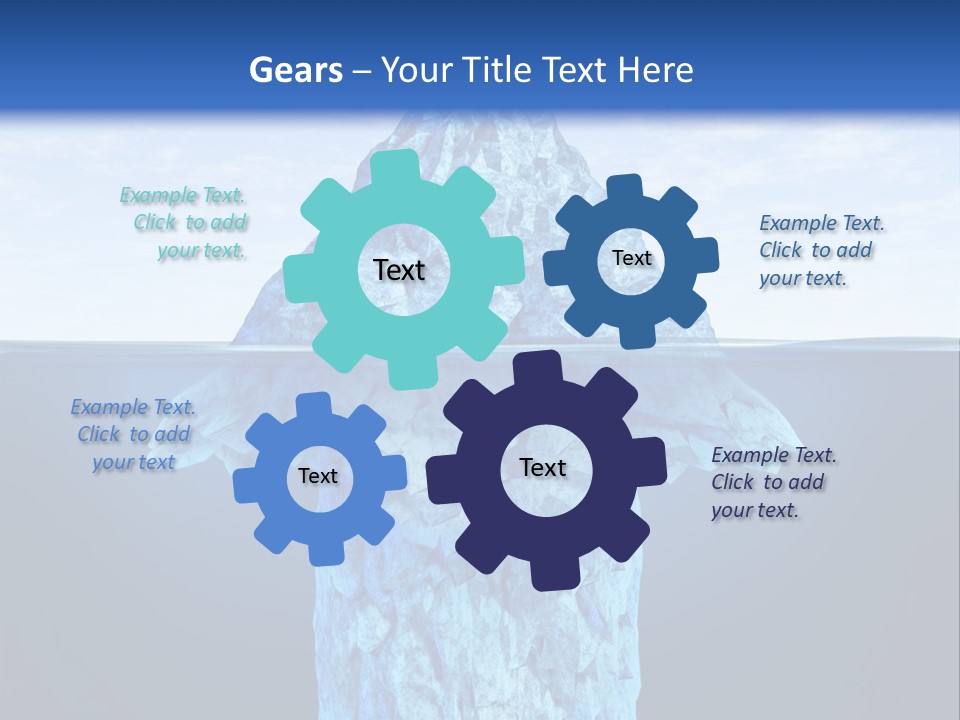 Gears – Your Title Text Here

Example Text. Click to add your text.

Text

Text

Example Text. Click to add your text.

Example Text. Click to add your text

Text

Text

Example Text. Click to add your text.